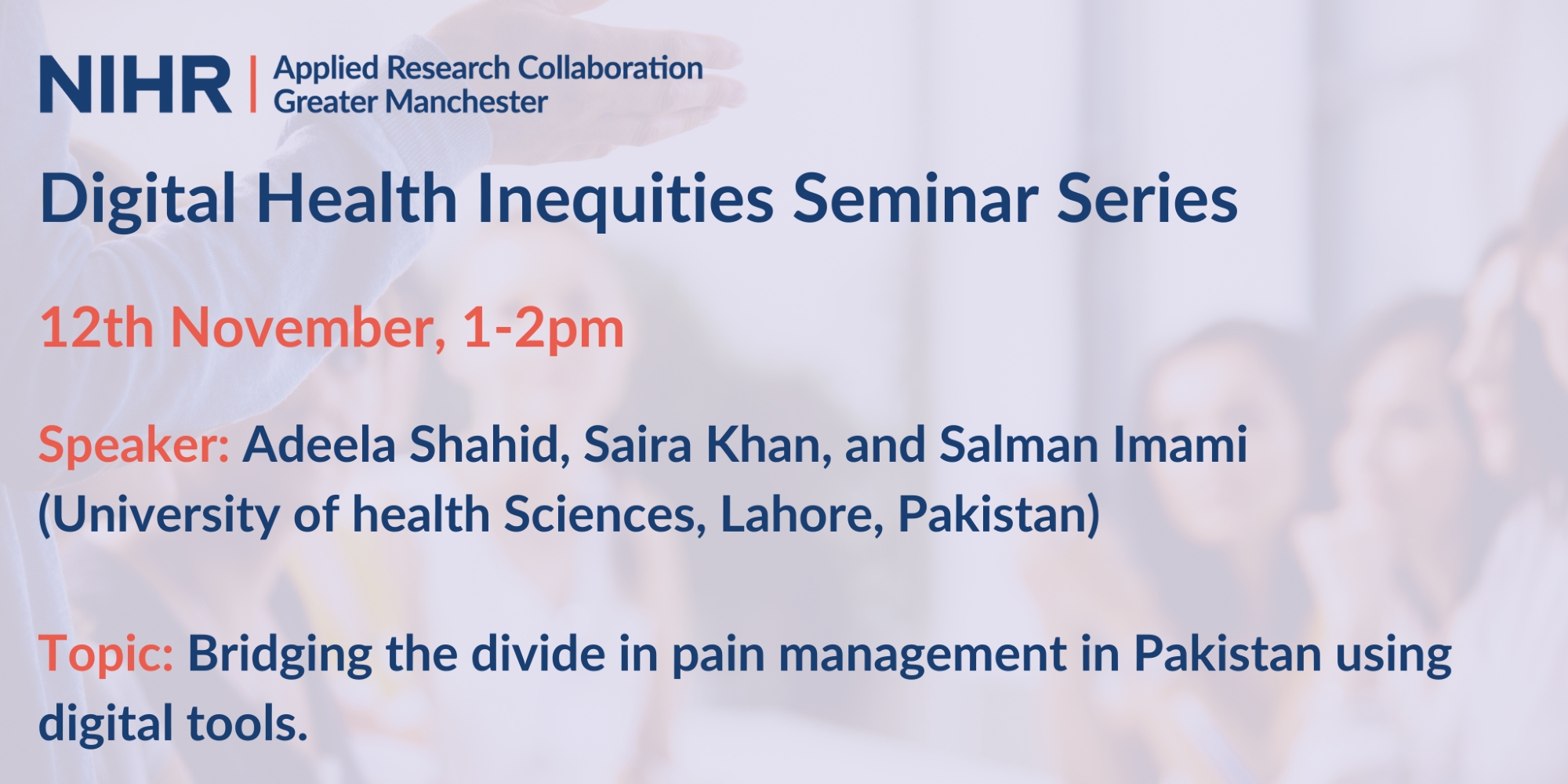 NIHR | Applied Research Collaboration Greater Manchester

Digital Health Inequities Seminar Series

12th November, 1-2pm

Speaker: Adeela Shahid, Saira Khan, and Salman Imami (University of health Sciences, Lahore, Pakistan)

Topic: Bridging the divide in pain management in Pakistan using digital tools.